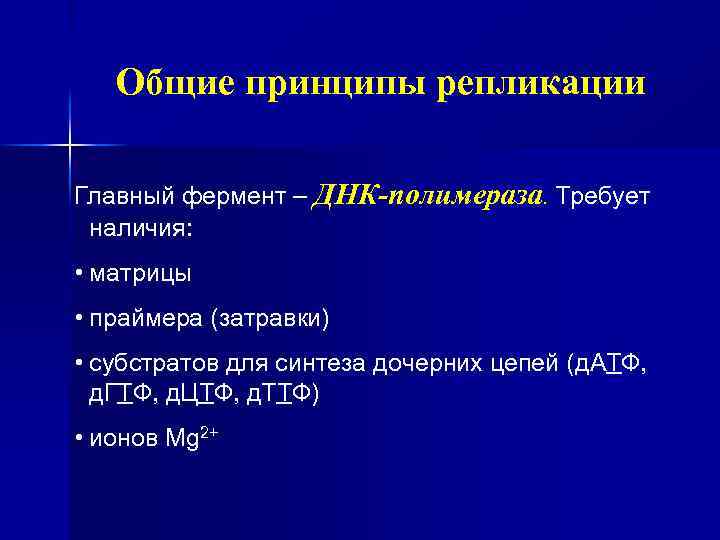 Общие принципы репликации

Главный фермент – ДНК-полимераза. Требует наличия:

• матрицы

• праймера (затравки)

• субстратов для синтеза дочерних цепей (дАТФ, дГТФ, дЦТФ, дТТФ)

• ионов $Mg^{2+}$